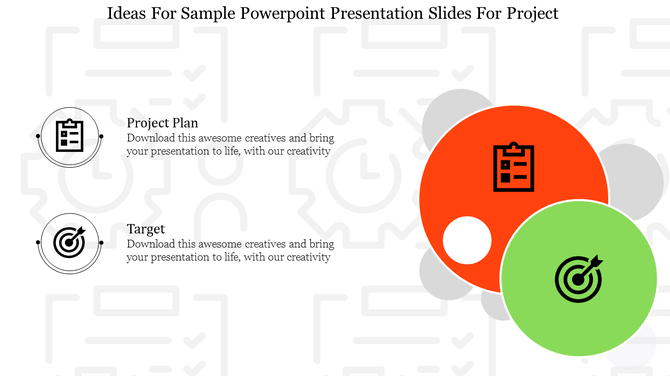 Ideas For Sample Powerpoint Presentation Slides For Project

Project Plan
Download this awesome creatives and bring your presentation to life, with our creativity

Target
Download this awesome creatives and bring your presentation to life, with our creativity